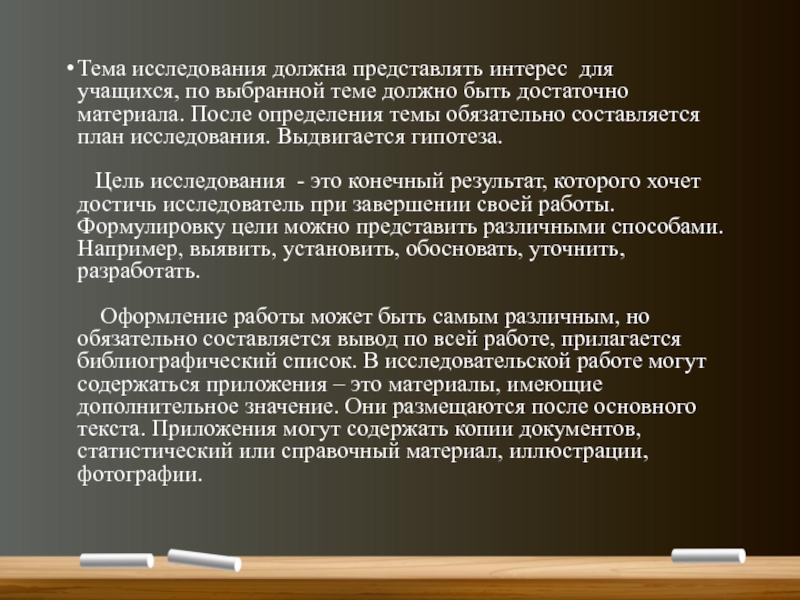 • Тема исследования должна представлять интерес для учащихся, по выбранной теме должно быть достаточно материала. После определения темы обязательно составляется план исследования. Выдвигается гипотеза.

Цель исследования - это конечный результат, которого хочет достичь исследователь при завершении своей работы. Формулировку цели можно представить различными способами. Например, выявить, установить, обосновать, уточнить, разработать.

Оформление работы может быть самым различным, но обязательно составляется вывод по всей работе, прилагается библиографический список. В исследовательской работе могут содержаться приложения – это материалы, имеющие дополнительное значение. Они размещаются после основного текста. Приложения могут содержать копии документов, статистический или справочный материал, иллюстрации, фотографии.